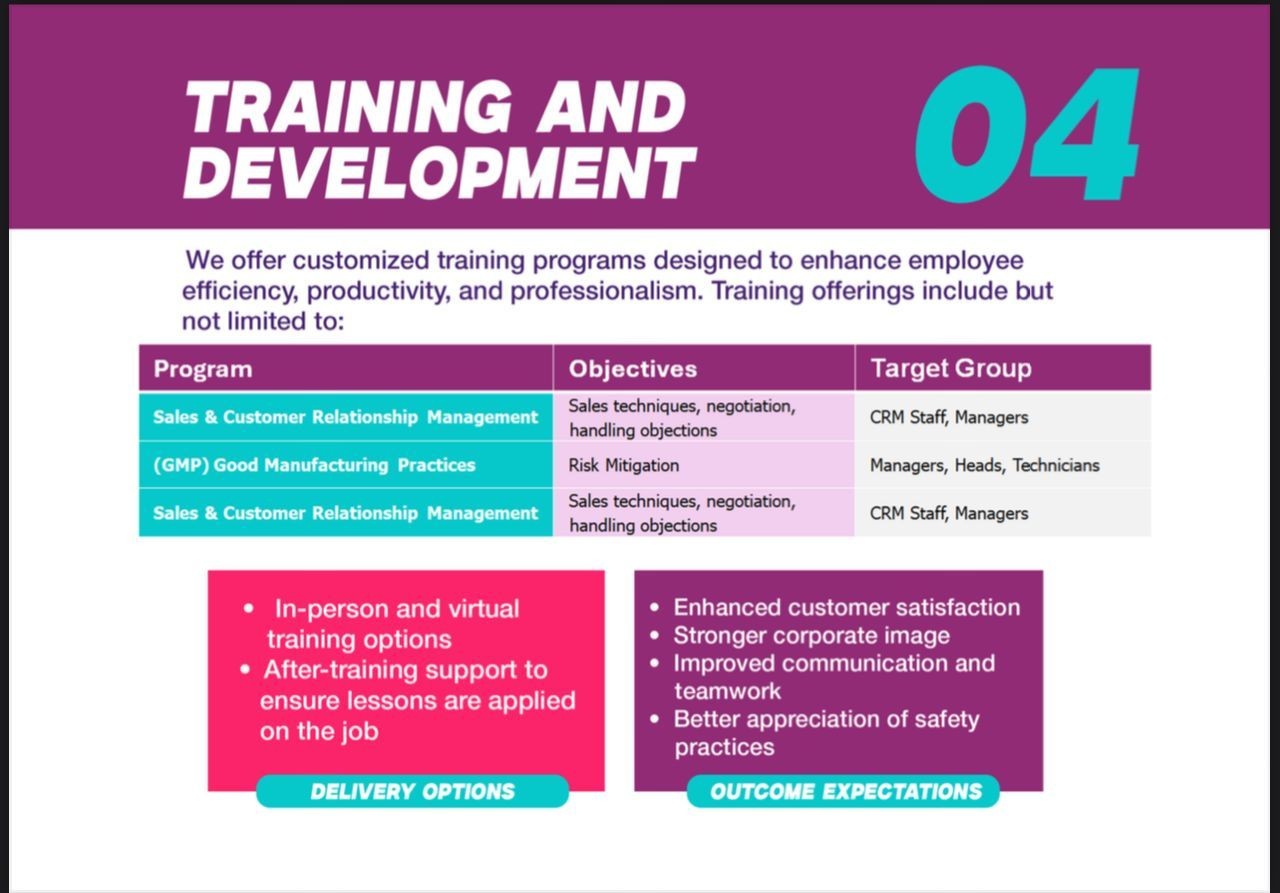 TRAINING AND DEVELOPMENT

04

We offer customized training programs designed to enhance employee efficiency, productivity, and professionalism. Training offerings include but not limited to:

| Program | Objectives | Target Group |
|---|---|---|
| Sales & Customer Relationship Management | Sales techniques, negotiation, handling objections | CRM Staff, Managers |
| (GMP) Good Manufacturing Practices | Risk Mitigation | Managers, Heads, Technicians |
| Sales & Customer Relationship Management | Sales techniques, negotiation, handling objections | CRM Staff, Managers |

• In-person and virtual training options
• After-training support to ensure lessons are applied on the job

DELIVERY OPTIONS

• Enhanced customer satisfaction
• Stronger corporate image
• Improved communication and teamwork
• Better appreciation of safety practices

OUTCOME EXPECTATIONS